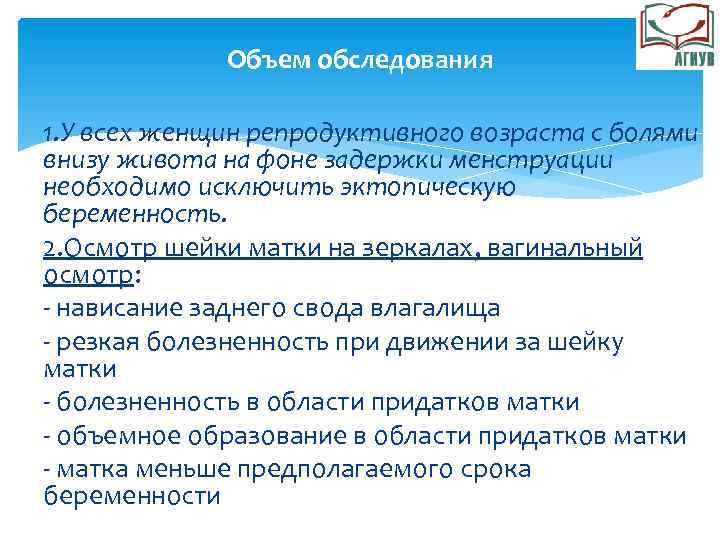 АГИУВ

Объем обследования

1.У всех женщин репродуктивного возраста с болями внизу живота на фоне задержки менструации необходимо исключить эктопическую беременность.

2.Осмотр шейки матки на зеркалах, вагинальный осмотр:

- нависание заднего свода влагалища

- резкая болезненность при движении за шейку матки

- болезненность в области придатков матки

- объемное образование в области придатков матки

- матка меньше предполагаемого срока беременности